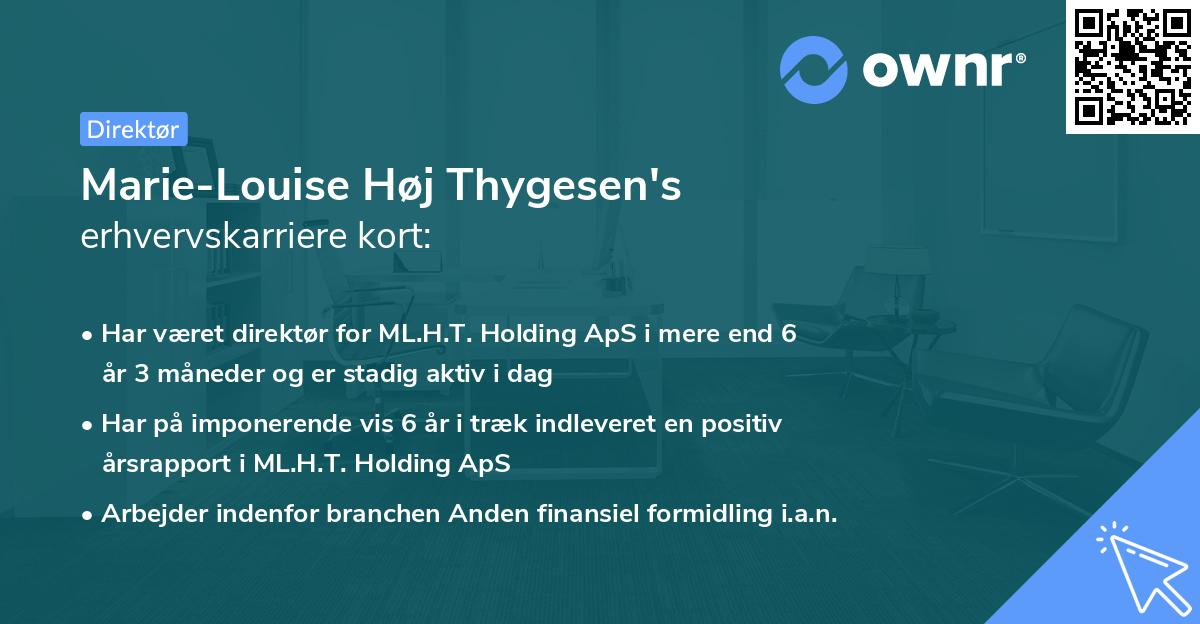 ownr®

Direktør

Marie-Louise Høj Thygesen's
erhvervskarriere kort:

• Har været direktør for ML.H.T. Holding ApS i mere end 6 år 3 måneder og er stadig aktiv i dag

• Har på imponerende vis 6 år i træk indleveret en positiv årsrapport i ML.H.T. Holding ApS

• Arbejder indenfor branchen Anden finansiel formidling i.a.n.